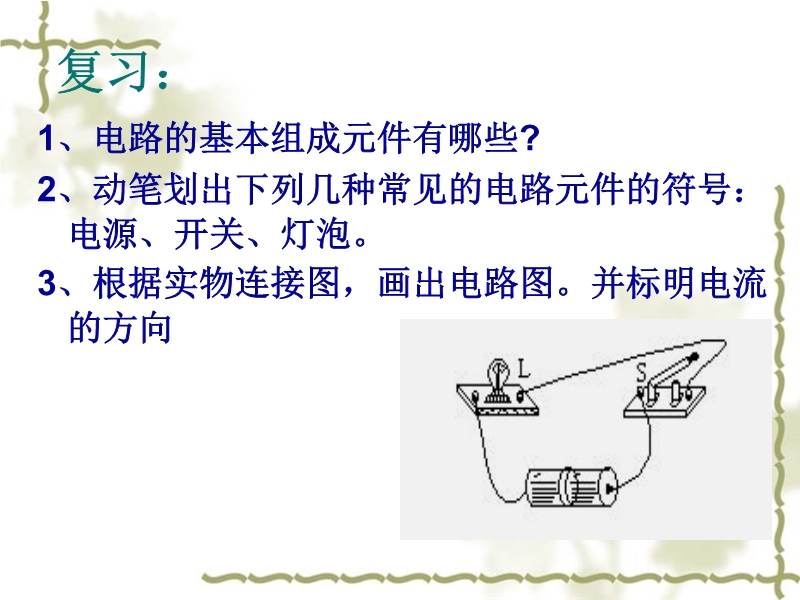 复习：

1、电路的基本组成元件有哪些?

2、动笔划出下列几种常见的电路元件的符号：电源、开关、灯泡。

3、根据实物连接图，画出电路图。并标明电流的方向

L

S